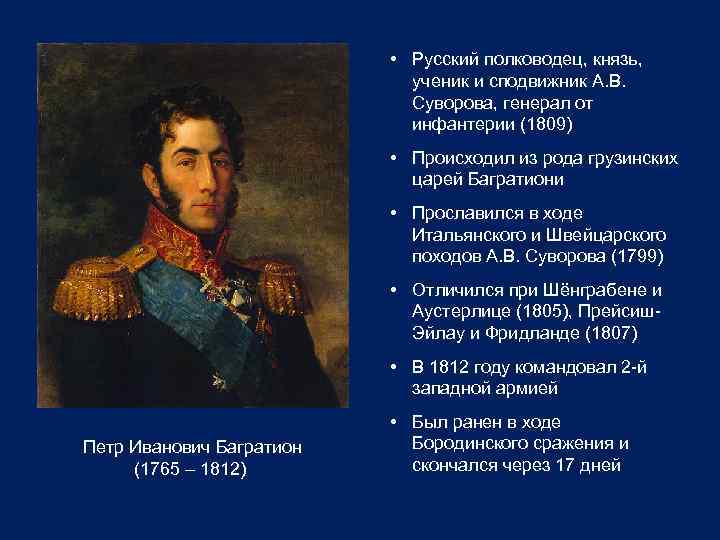 Петр Иванович Багратион
(1765 – 1812)

• Русский полководец, князь, ученик и сподвижник А.В. Суворова, генерал от инфантерии (1809)

• Происходил из рода грузинских царей Багратиони

• Прославился в ходе Итальянского и Швейцарского походов А.В. Суворова (1799)

• Отличился при Шёнграбене и Аустерлице (1805), Прейсиш-Эйлау и Фридланде (1807)

• В 1812 году командовал 2-й западной армией

• Был ранен в ходе Бородинского сражения и скончался через 17 дней